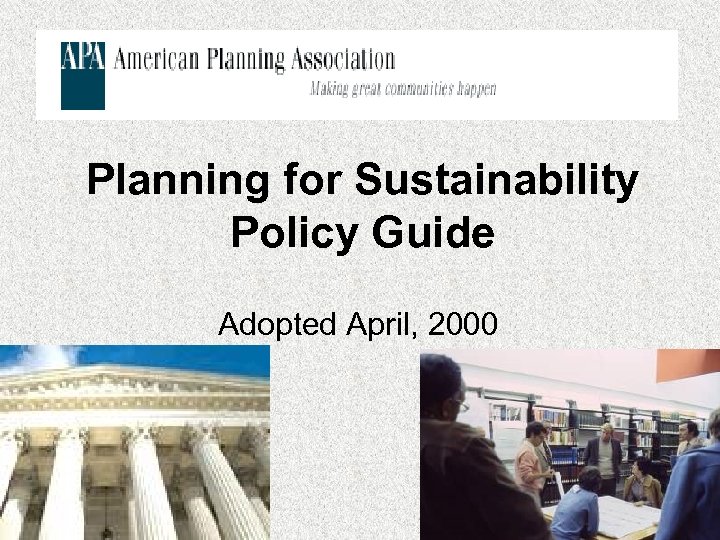 APA American Planning Association
Making great communities happen

Planning for Sustainability Policy Guide

Adopted April, 2000